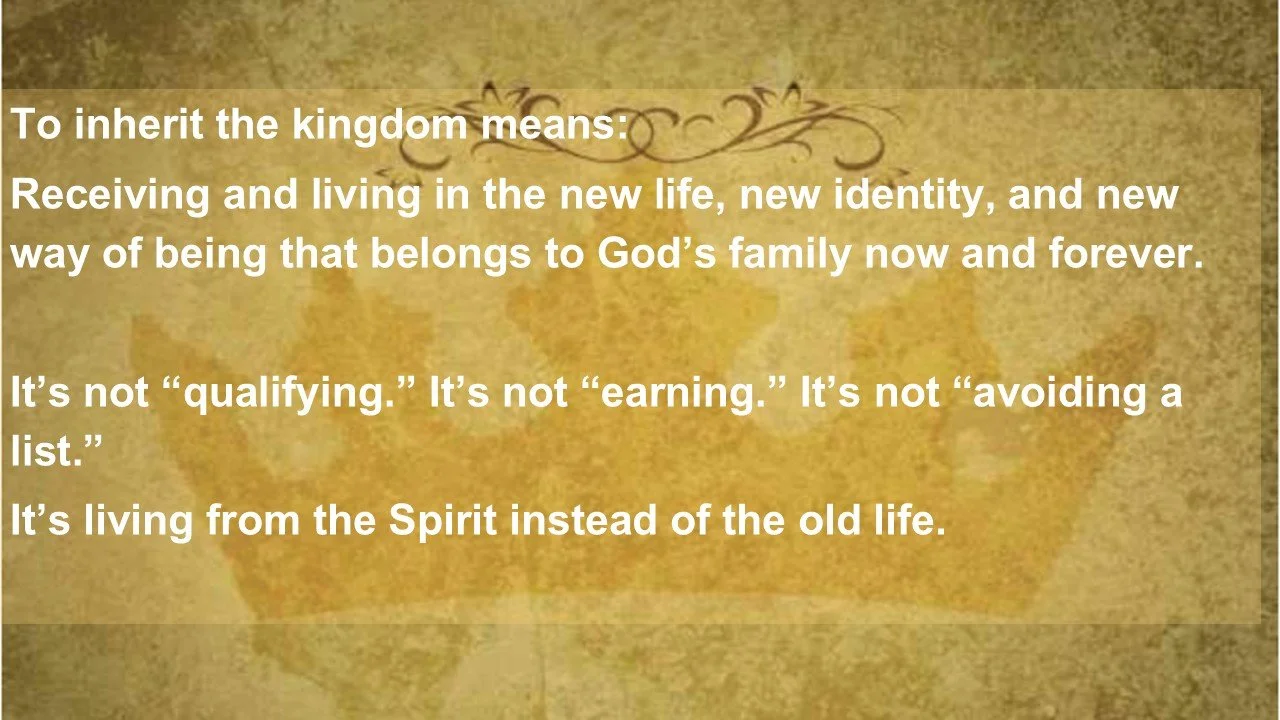 To inherit the kingdom means:

Receiving and living in the new life, new identity, and new way of being that belongs to God’s family now and forever.

It’s not “qualifying.” It’s not “earning.” It’s not “avoiding a list.”

It’s living from the Spirit instead of the old life.